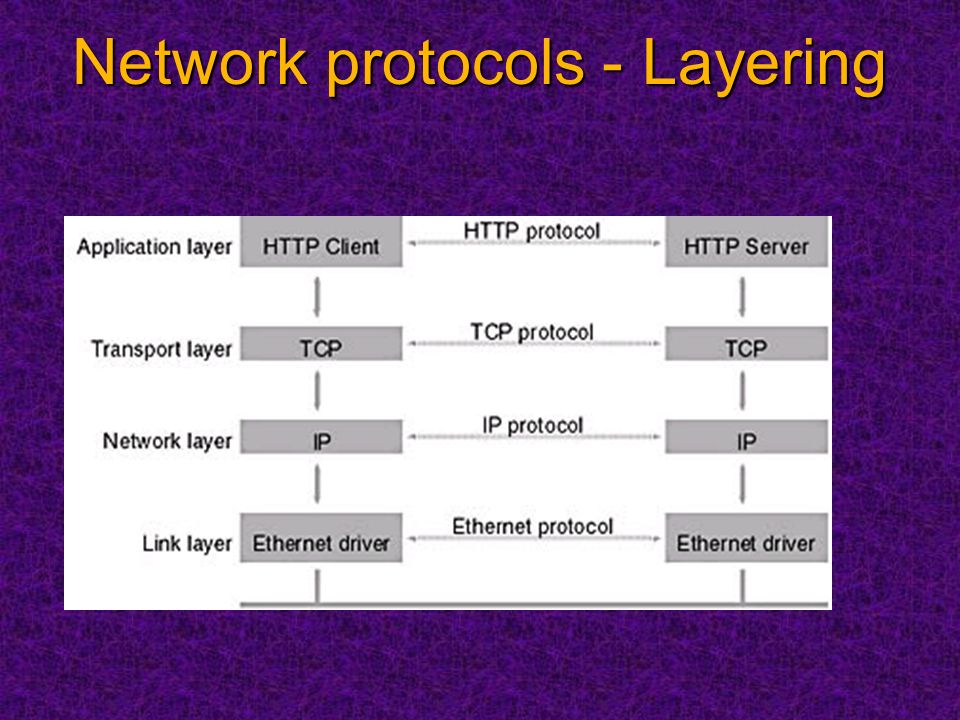 Network protocols - Layering

Application layer HTTP Client HTTP protocol HTTP Server

Transport layer TCP TCP protocol TCP

Network layer IP IP protocol IP

Link layer Ethernet driver Ethernet protocol Ethernet driver